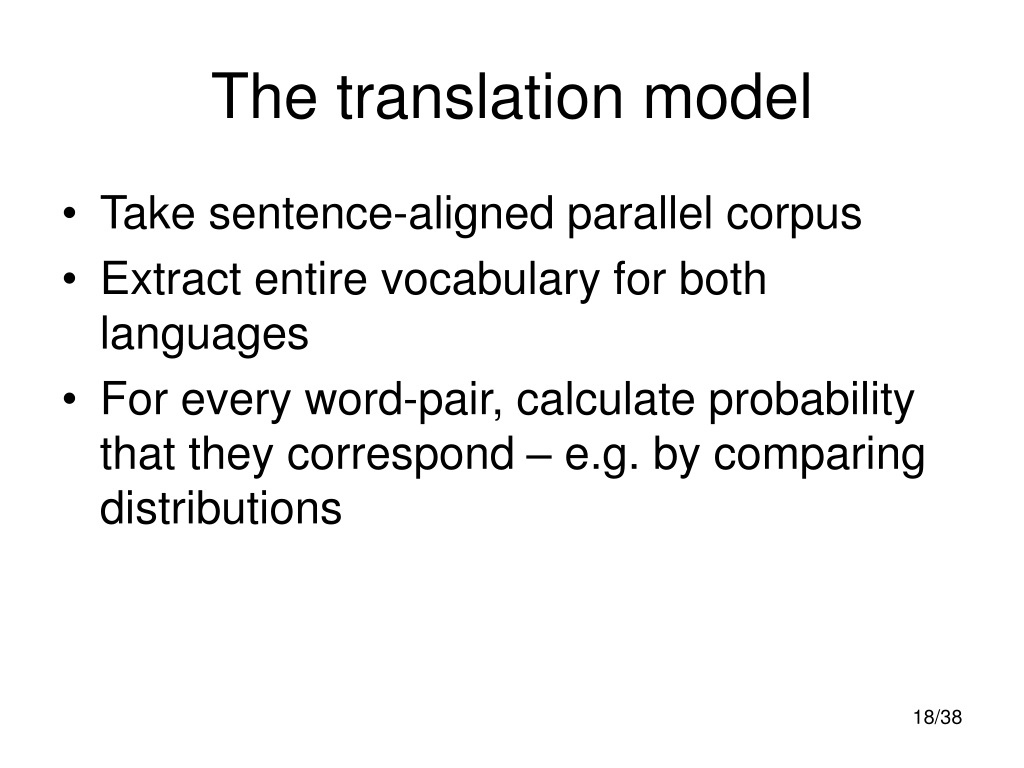 The translation model

• Take sentence-aligned parallel corpus
• Extract entire vocabulary for both languages
• For every word-pair, calculate probability that they correspond – e.g. by comparing distributions

18/38